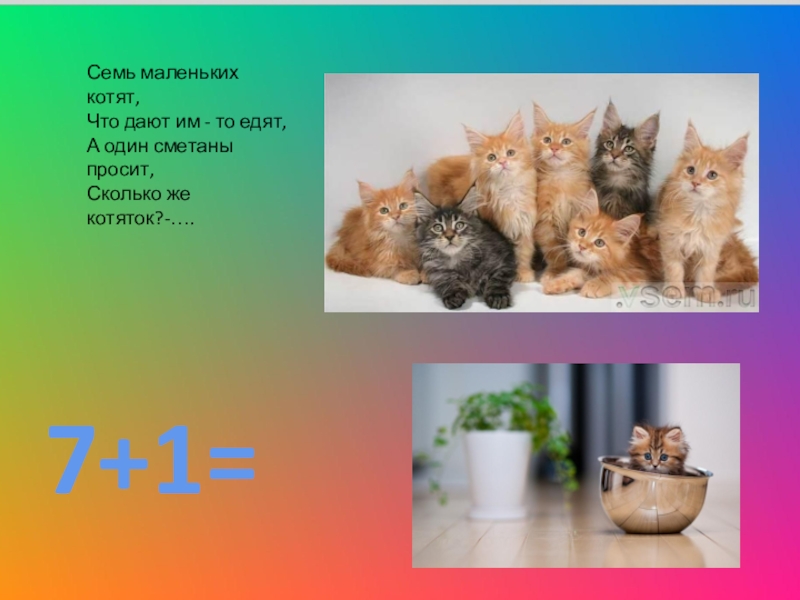 Семь маленьких котят,
Что дают им - то едят,
А один сметаны просит,
Сколько же котяток?-….

vsem.ru

$7+1=$